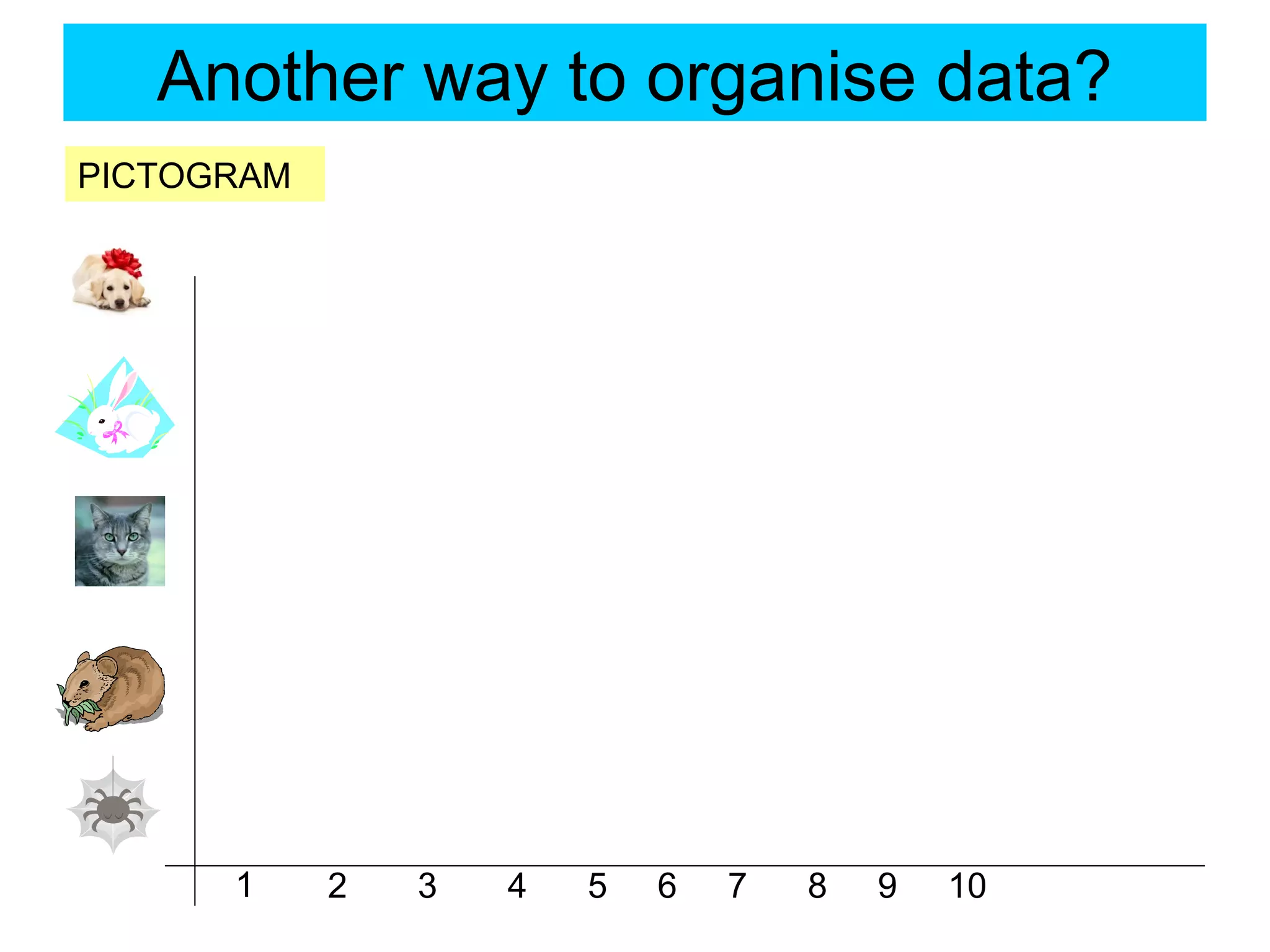 Another way to organise data?

PICTOGRAM

1 2 3 4 5 6 7 8 9 10